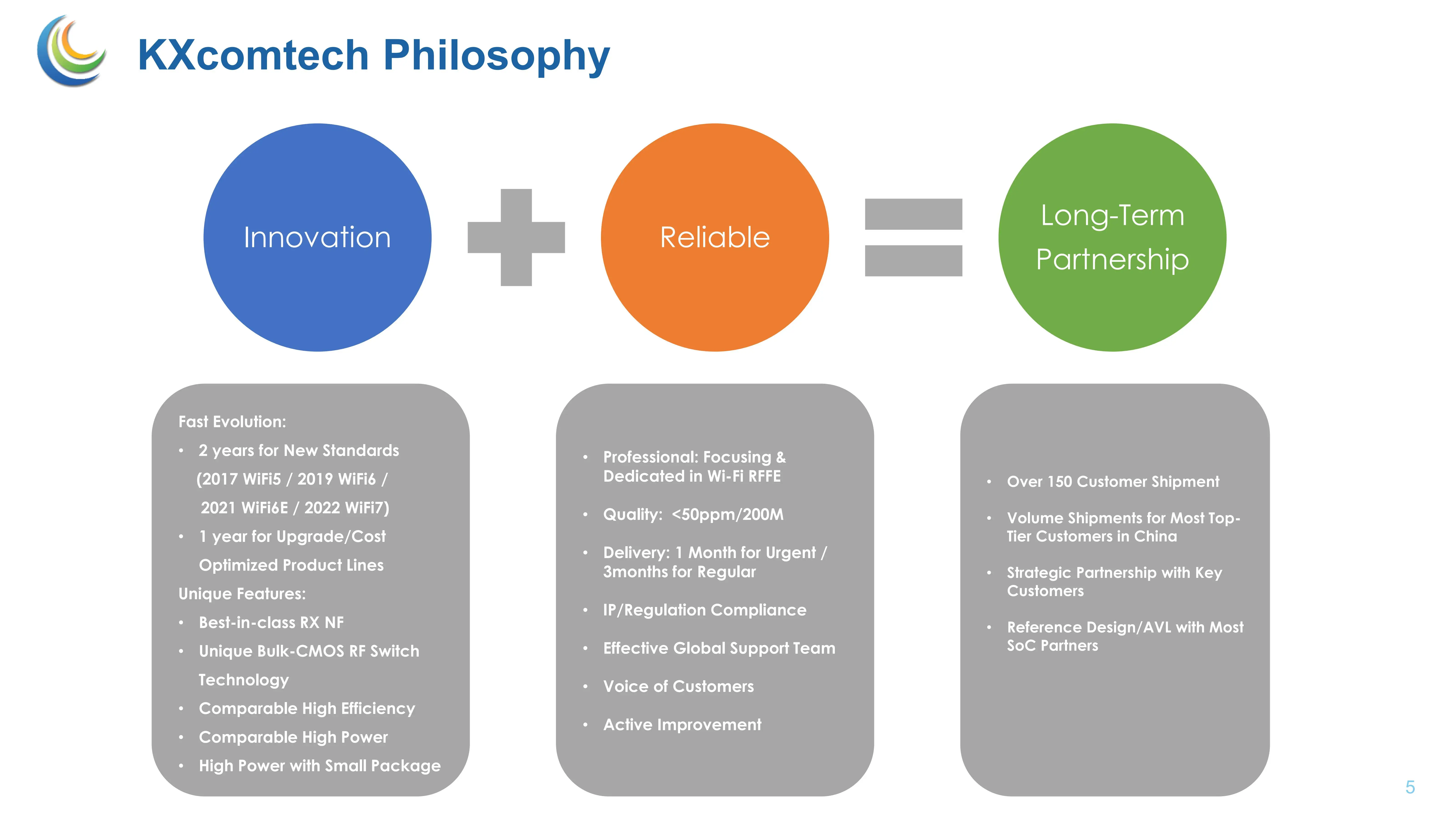 KXcomtech Philosophy

Innovation

Reliable

Long-Term Partnership

Fast Evolution:
• 2 years for New Standards (2017 WiFi5 / 2019 WiFi6 / 2021 WiFi6E / 2022 WiFi7)
• 1 year for Upgrade/Cost Optimized Product Lines
Unique Features:
• Best-in-class RX NF
• Unique Bulk-CMOS RF Switch Technology
• Comparable High Efficiency
• Comparable High Power
• High Power with Small Package

• Professional: Focusing & Dedicated in Wi-Fi RFFE
• Quality: <50ppm/200M
• Delivery: 1 Month for Urgent / 3months for Regular
• IP/Regulation Compliance
• Effective Global Support Team
• Voice of Customers
• Active Improvement

• Over 150 Customer Shipment
• Volume Shipments for Most Top-Tier Customers in China
• Strategic Partnership with Key Customers
• Reference Design/AVL with Most SoC Partners

5